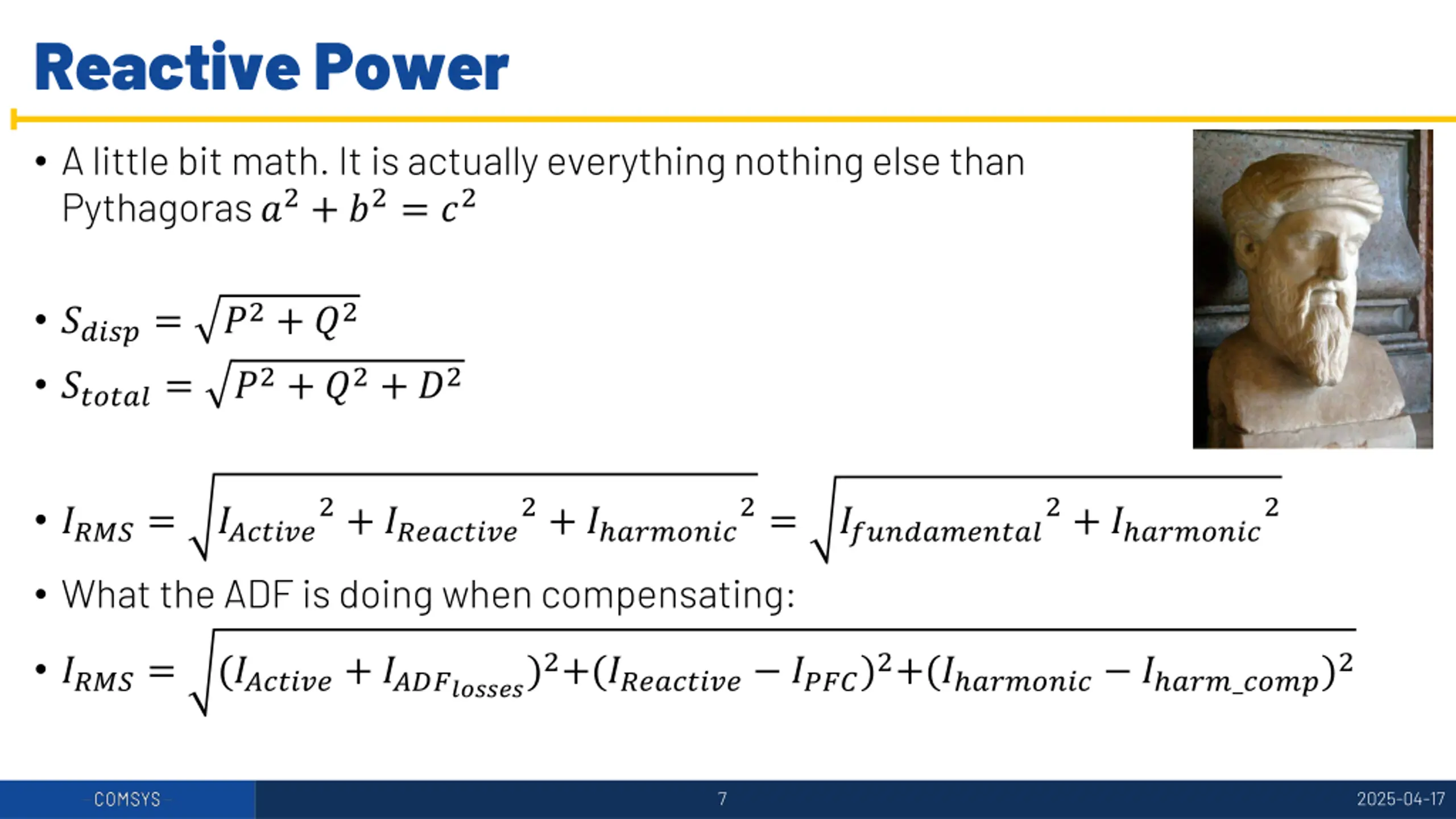 Reactive Power

• A little bit math. It is actually everything nothing else than Pythagoras $a^2 + b^2 = c^2$

• $S_{disp} = \sqrt{P^2 + Q^2}$
• $S_{total} = \sqrt{P^2 + Q^2 + D^2}$

• $I_{RMS} = \sqrt{{I_{Active}}^2 + {I_{Reactive}}^2 + {I_{harmonic}}^2} = \sqrt{{I_{fundamental}}^2 + {I_{harmonic}}^2}$
• What the ADF is doing when compensating:
• $I_{RMS} = \sqrt{(I_{Active} + I_{ADF_{losses}})^2 + (I_{Reactive} - I_{PFC})^2 + (I_{harmonic} - I_{harm\_comp})^2}$

COMSYS 7 2025-04-17